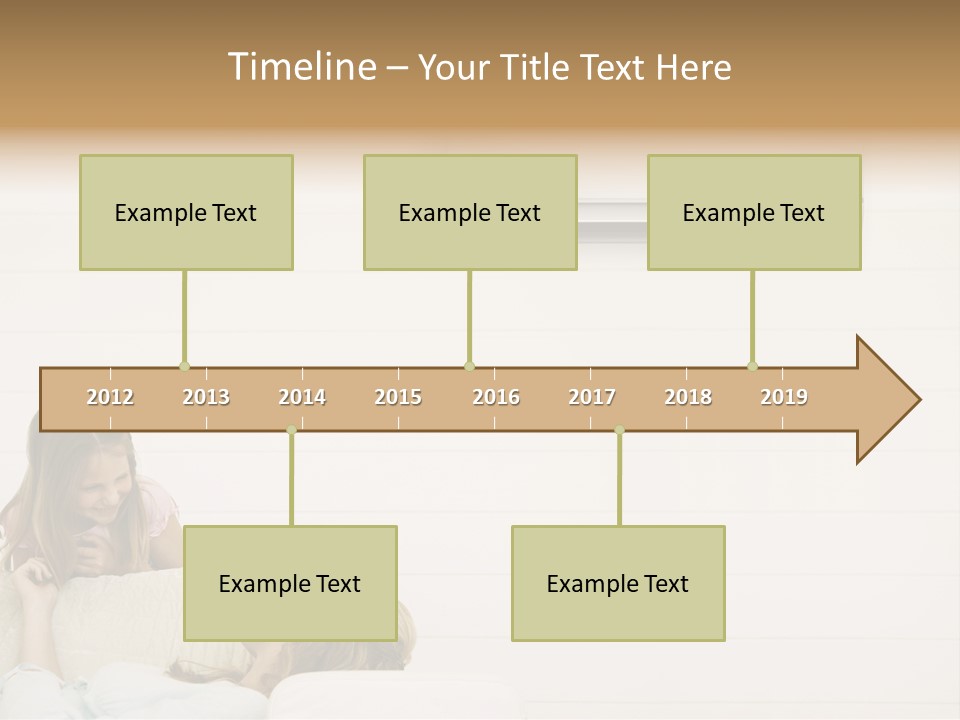 Timeline – Your Title Text Here

Example Text

Example Text

Example Text

2012 2013 2014 2015 2016 2017 2018 2019

Example Text

Example Text